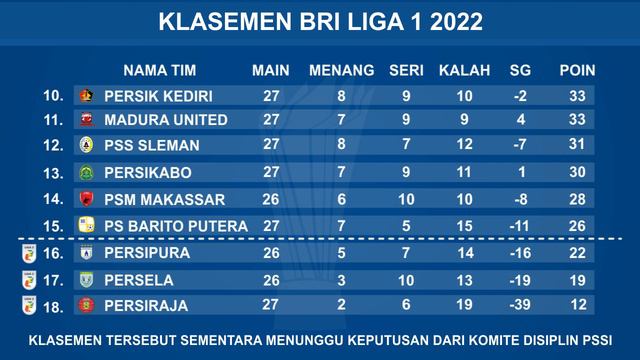 KLASEMEN BRI LIGA 1 2022

| | NAMA TIM | MAIN | MENANG | SERI | KALAH | SG | POIN |
|---|---|---|---|---|---|---|---|
| 10. | PERSIK KEDIRI | 27 | 8 | 9 | 10 | -2 | 33 |
| 11. | MADURA UNITED | 27 | 7 | 9 | 9 | 4 | 33 |
| 12. | PSS SLEMAN | 27 | 8 | 7 | 12 | -7 | 31 |
| 13. | PERSIKABO | 27 | 7 | 9 | 11 | 1 | 30 |
| 14. | PSM MAKASSAR | 26 | 6 | 10 | 10 | -8 | 28 |
| 15. | PS BARITO PUTERA | 27 | 7 | 5 | 15 | -11 | 26 |
| 16. | PERSIPURA | 26 | 5 | 7 | 14 | -16 | 22 |
| 17. | PERSELA | 26 | 3 | 10 | 13 | -19 | 19 |
| 18. | PERSIRAJA | 27 | 2 | 6 | 19 | -39 | 12 |

KLASEMEN TERSEBUT SEMENTARA MENUNGGU KEPUTUSAN DARI KOMITE DISIPLIN PSSI